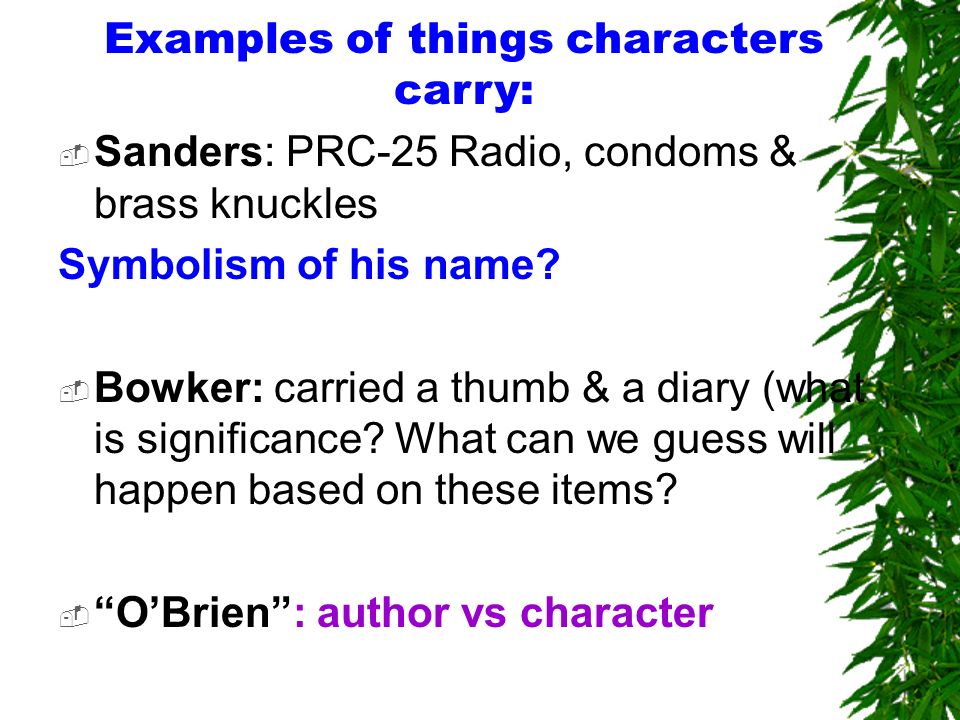 Examples of things characters carry:

Sanders: PRC-25 Radio, condoms & brass knuckles

Symbolism of his name?

Bowker: carried a thumb & a diary (what is significance? What can we guess will happen based on these items?

“O’Brien”: author vs character